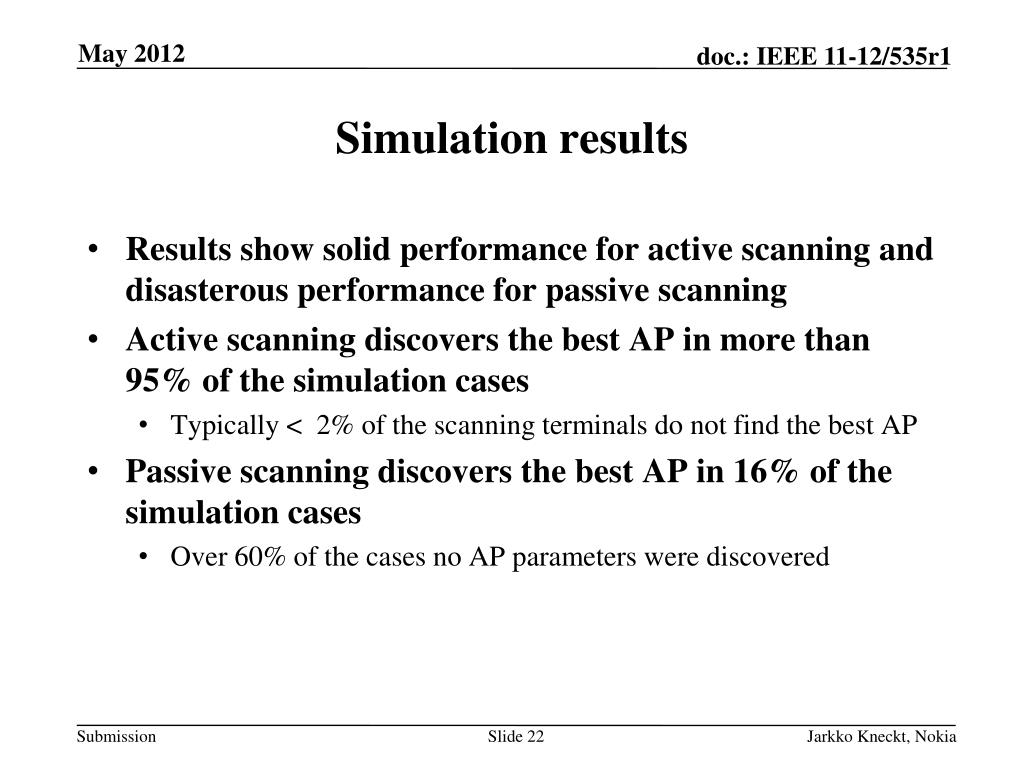 May 2012

doc.: IEEE 11-12/535r1

Simulation results

• Results show solid performance for active scanning and disasterous performance for passive scanning
• Active scanning discovers the best AP in more than 95% of the simulation cases
  • Typically < 2% of the scanning terminals do not find the best AP
• Passive scanning discovers the best AP in 16% of the simulation cases
  • Over 60% of the cases no AP parameters were discovered

Submission

Slide 22

Jarkko Kneckt, Nokia